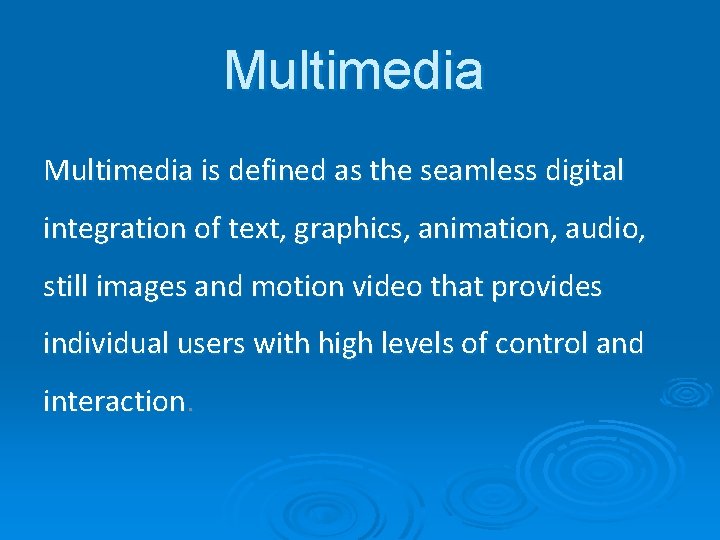 Multimedia

Multimedia is defined as the seamless digital integration of text, graphics, animation, audio, still images and motion video that provides individual users with high levels of control and interaction.